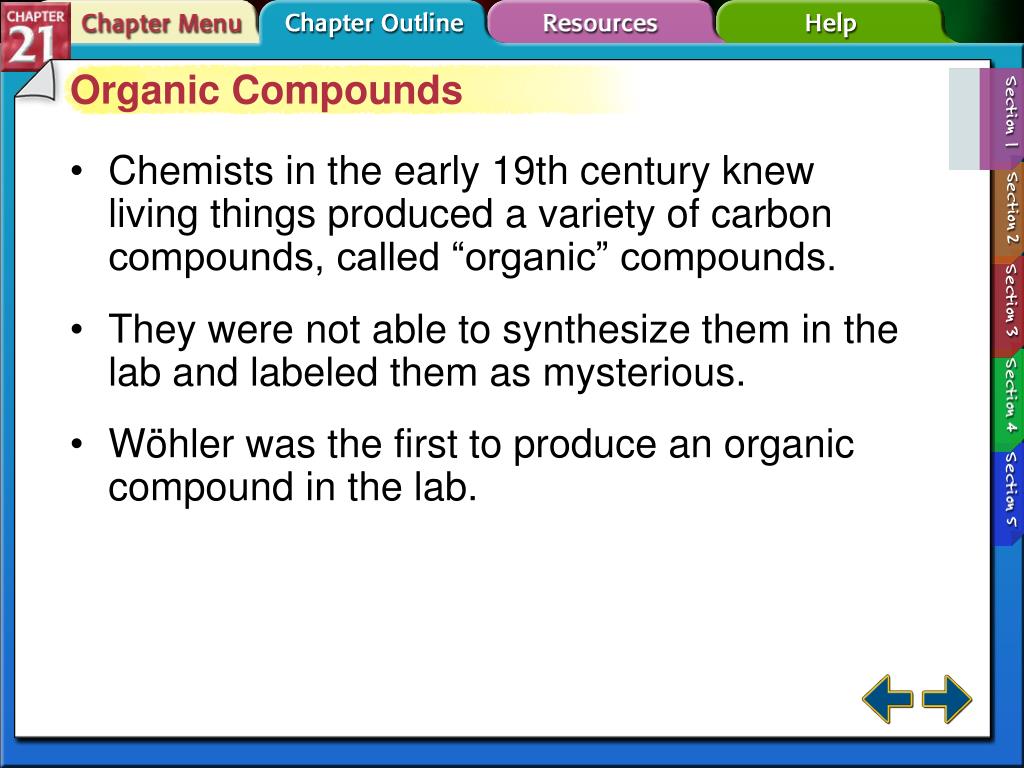 CHAPTER 21

Chapter Menu

Chapter Outline

Resources

Help

Organic Compounds

• Chemists in the early 19th century knew living things produced a variety of carbon compounds, called “organic” compounds.

• They were not able to synthesize them in the lab and labeled them as mysterious.

• Wöhler was the first to produce an organic compound in the lab.

Section 1

Section 2

Section 3

Section 4

Section 5